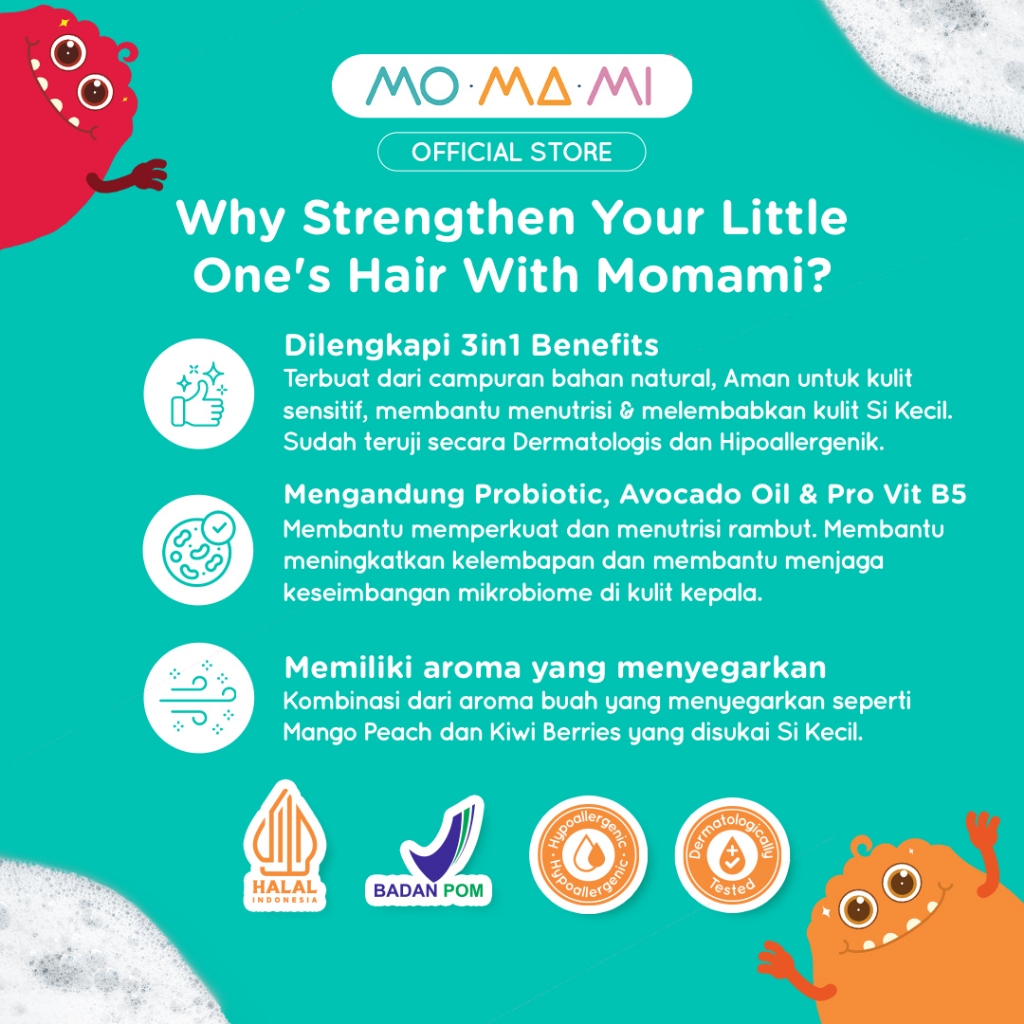 MO·MA·MI

OFFICIAL STORE

Why Strengthen Your Little One's Hair With Momami?

Dilengkapi 3in1 Benefits
Terbuat dari campuran bahan natural, Aman untuk kulit sensitif, membantu menutrisi & melembabkan kulit Si Kecil. Sudah teruji secara Dermatologis dan Hipoallergenik.

Mengandung Probiotic, Avocado Oil & Pro Vit B5
Membantu memperkuat dan menutrisi rambut. Membantu meningkatkan kelembapan dan membantu menjaga keseimbangan mikrobiome di kulit kepala.

Memiliki aroma yang menyegarkan
Kombinasi dari aroma buah yang menyegarkan seperti Mango Peach dan Kiwi Berries yang disukai Si Kecil.

HALAL INDONESIA

BADAN POM

Hypoallergenic · Hypoallergenic ·

Dermatologically Tested